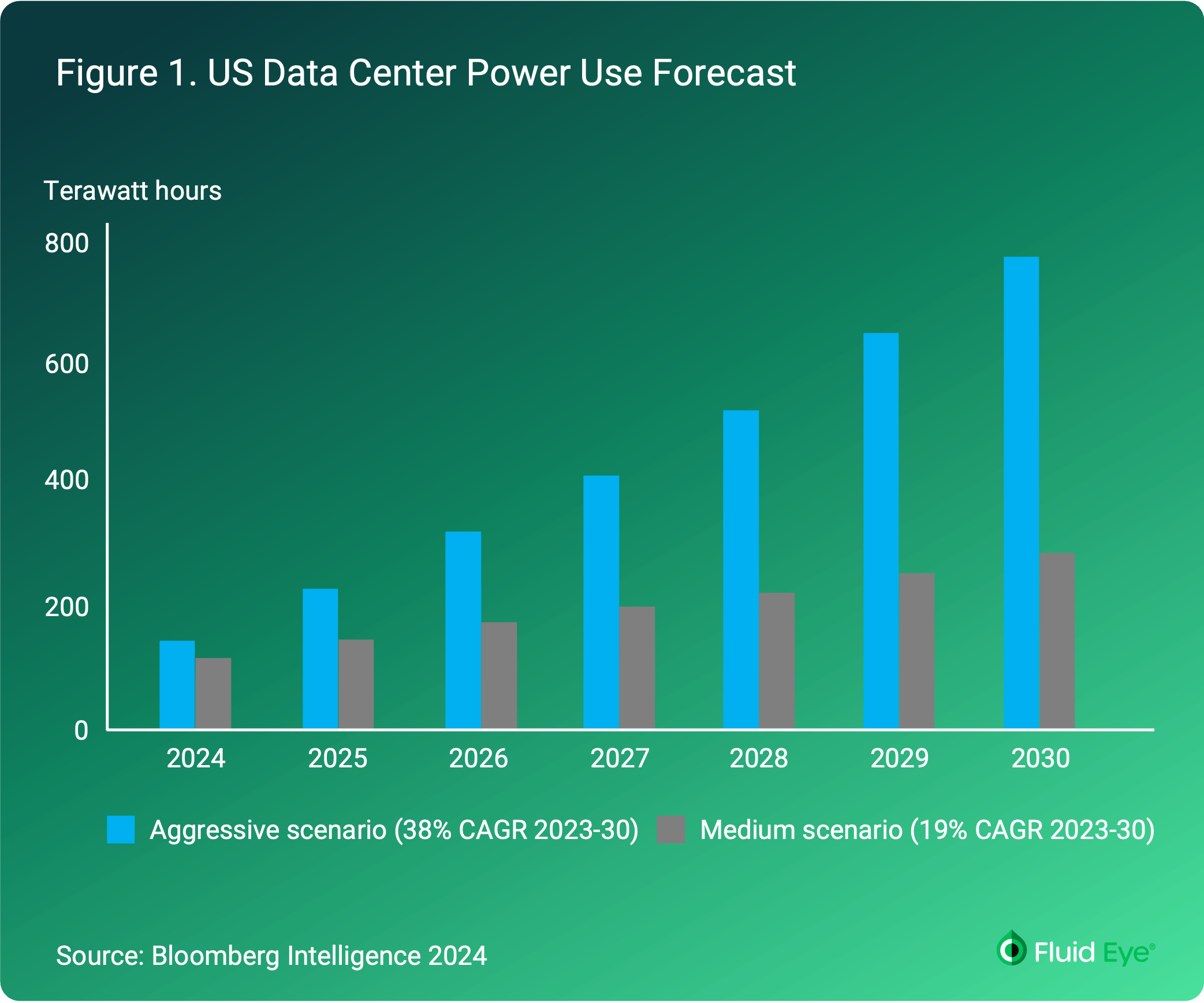 Figure 1. US Data Center Power Use Forecast

Terawatt hours

800
600
400
200
0

2024
2025
2026
2027
2028
2029
2030

Aggressive scenario (38% CAGR 2023-30)
Medium scenario (19% CAGR 2023-30)

Source: Bloomberg Intelligence 2024

Fluid Eye®